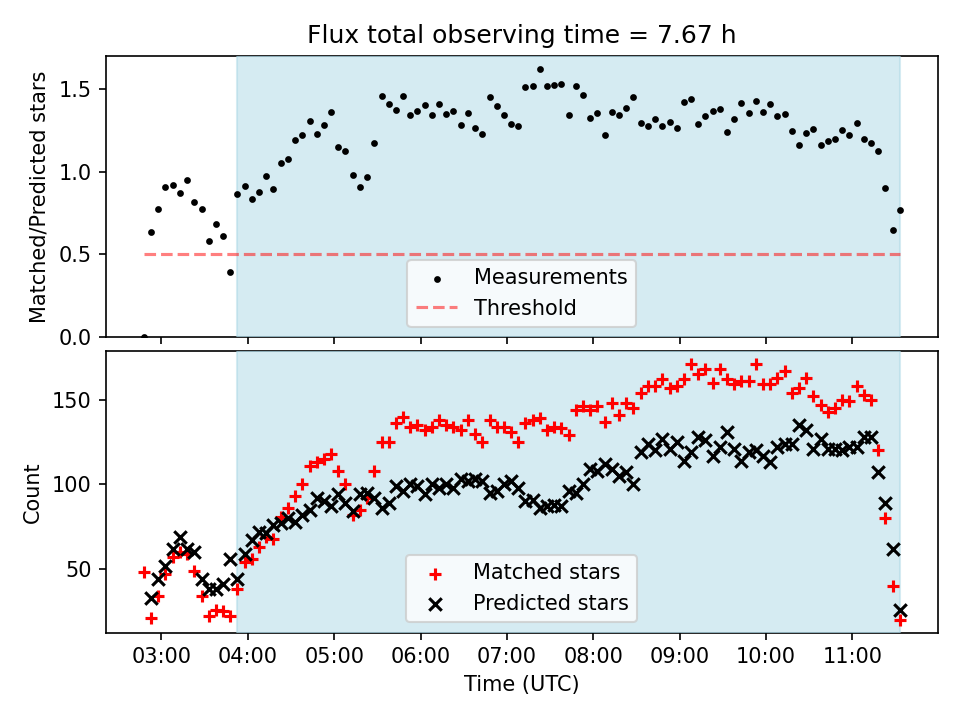 Flux total observing time = 7.67 h

Matched/Predicted stars

1.5
1.0
0.5
0.0

Measurements
Threshold

Count

150
100
50

Matched stars
Predicted stars

03:00
04:00
05:00
06:00
07:00
08:00
09:00
10:00
11:00

Time (UTC)